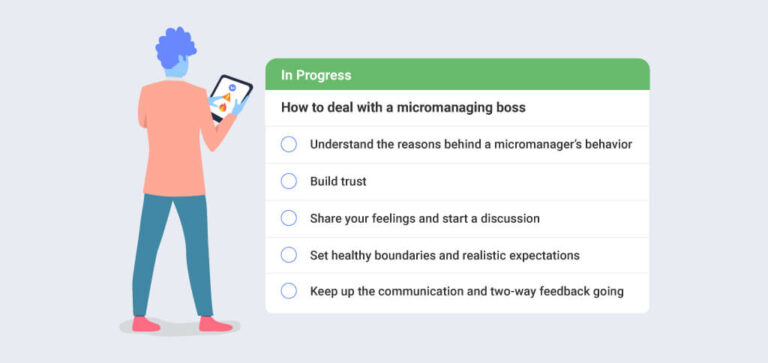 In Progress

How to deal with a micromanaging boss

Understand the reasons behind a micromanager's behavior

Build trust

Share your feelings and start a discussion

Set healthy boundaries and realistic expectations

Keep up the communication and two-way feedback going